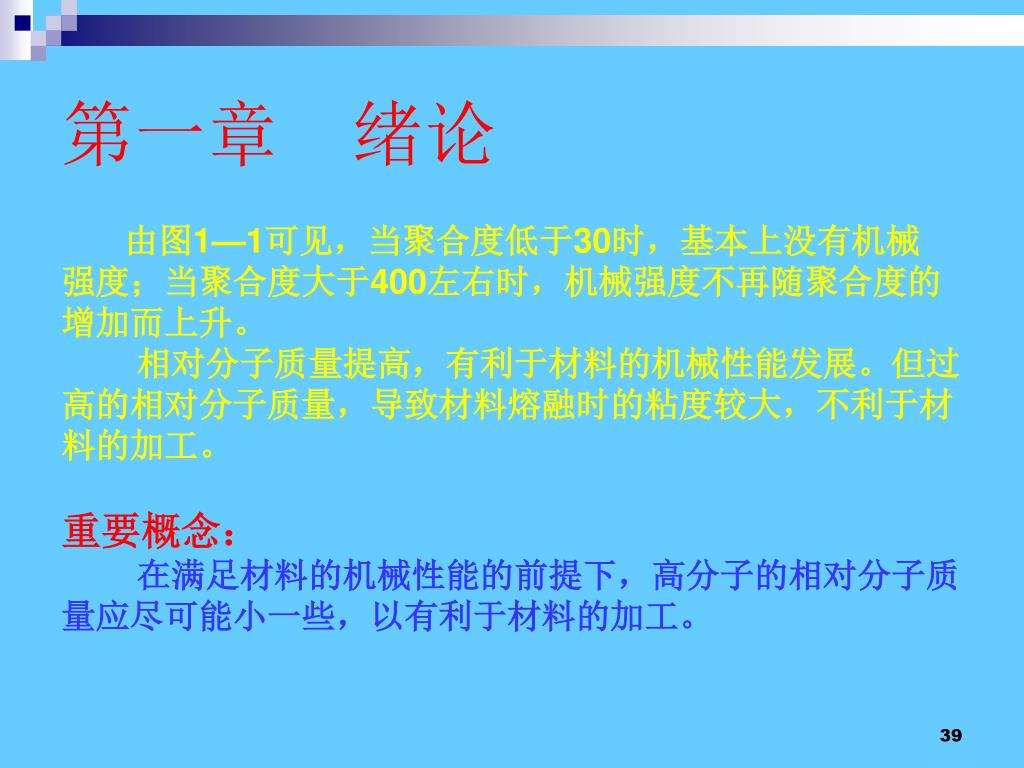 第一章　绪论

由图1—1可见，当聚合度低于30时，基本上没有机械强度；当聚合度大于400左右时，机械强度不再随聚合度的增加而上升。

相对分子质量提高，有利于材料的机械性能发展。但过高的相对分子质量，导致材料熔融时的粘度较大，不利于材料的加工。

重要概念：

在满足材料的机械性能的前提下，高分子的相对分子质量应尽可能小一些，以有利于材料的加工。

39